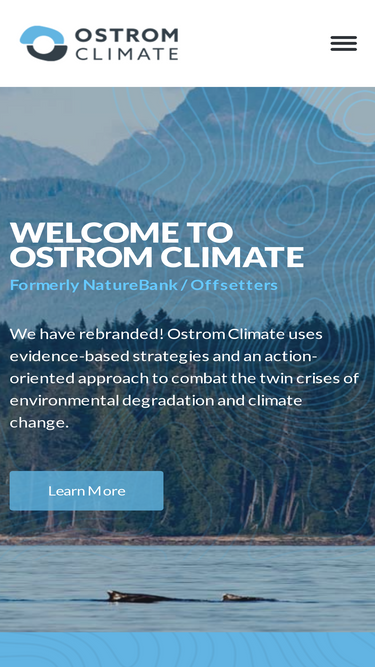 OSTROM CLIMATE

WELCOME TO OSTROM CLIMATE

Formerly NatureBank / Offsetters

We have rebranded! Ostrom Climate uses evidence-based strategies and an action-oriented approach to combat the twin crises of environmental degradation and climate change.

Learn More